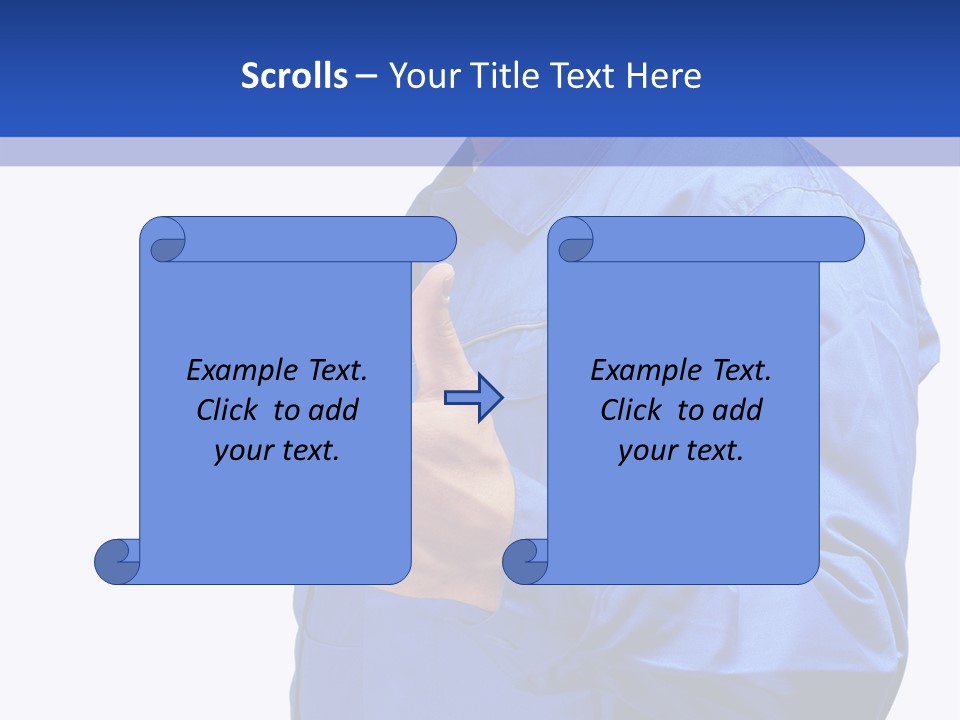 Scrolls – Your Title Text Here

Example Text. Click to add your text.

Example Text. Click to add your text.